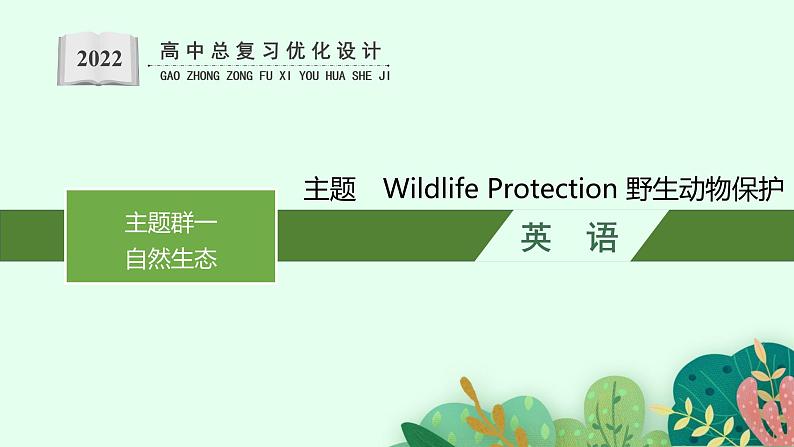 2022

高中总复习优化设计
GAO ZHONG ZONG FU XI YOU HUA SHE JI

主题　Wildlife Protection 野生动物保护

主题群一
自然生态

英　语